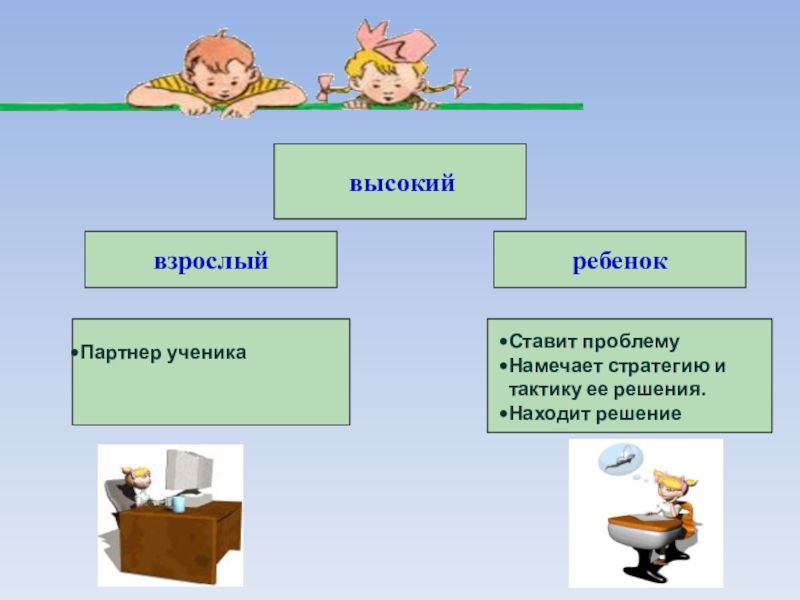 высокий

взрослый

ребенок

•Партнер ученика

•Ставит проблему
•Намечает стратегию и тактику ее решения.
•Находит решение